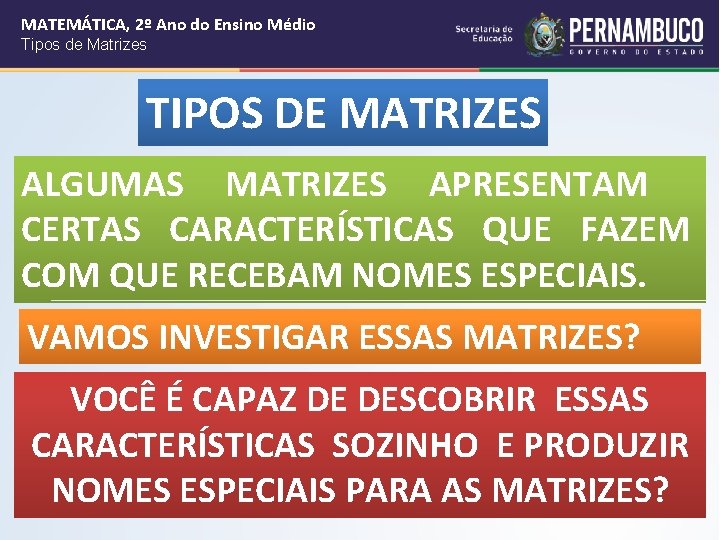 MATEMÁTICA, 2º Ano do Ensino Médio
Tipos de Matrizes

Secretaria de Educação

PERNAMBUCO
GOVERNO DO ESTADO

TIPOS DE MATRIZES

ALGUMAS MATRIZES APRESENTAM CERTAS CARACTERÍSTICAS QUE FAZEM COM QUE RECEBAM NOMES ESPECIAIS.

VAMOS INVESTIGAR ESSAS MATRIZES?

VOCÊ É CAPAZ DE DESCOBRIR ESSAS CARACTERÍSTICAS SOZINHO E PRODUZIR NOMES ESPECIAIS PARA AS MATRIZES?